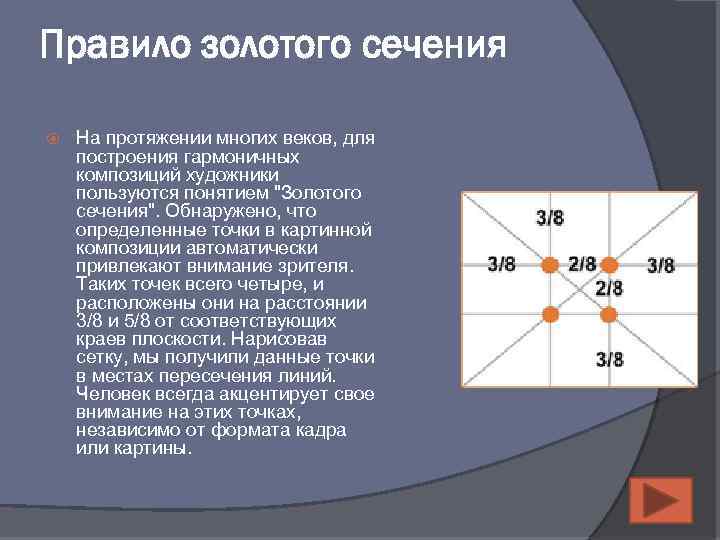 Правило золотого сечения

На протяжении многих веков, для построения гармоничных композиций художники пользуются понятием "Золотого сечения". Обнаружено, что определенные точки в картинной композиции автоматически привлекают внимание зрителя. Таких точек всего четыре, и расположены они на расстоянии 3/8 и 5/8 от соответствующих краев плоскости. Нарисовав сетку, мы получили данные точки в местах пересечения линий. Человек всегда акцентирует свое внимание на этих точках, независимо от формата кадра или картины.

3/8
3/8
2/8
3/8
2/8
3/8